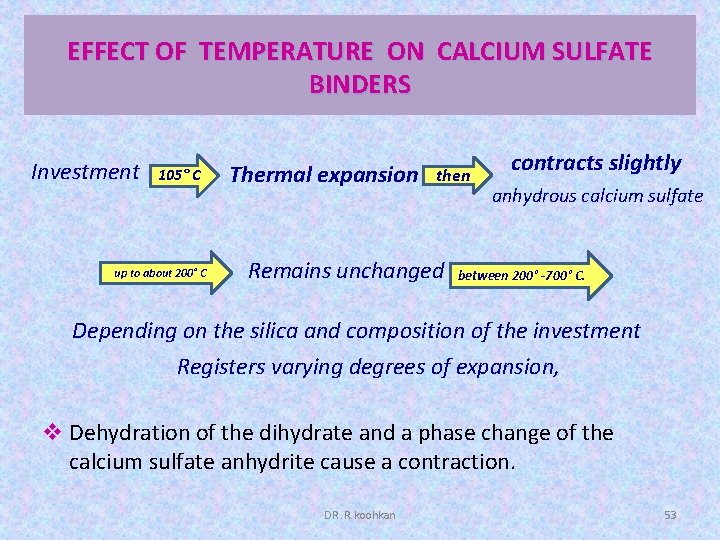 EFFECT OF TEMPERATURE ON CALCIUM SULFATE BINDERS

Investment 105° C Thermal expansion then contracts slightly
anhydrous calcium sulfate

up to about 200° C Remains unchanged between 200° -700° C.

Depending on the silica and composition of the investment
Registers varying degrees of expansion,

❖ Dehydration of the dihydrate and a phase change of the calcium sulfate anhydrite cause a contraction.

DR. R. koohkan

53